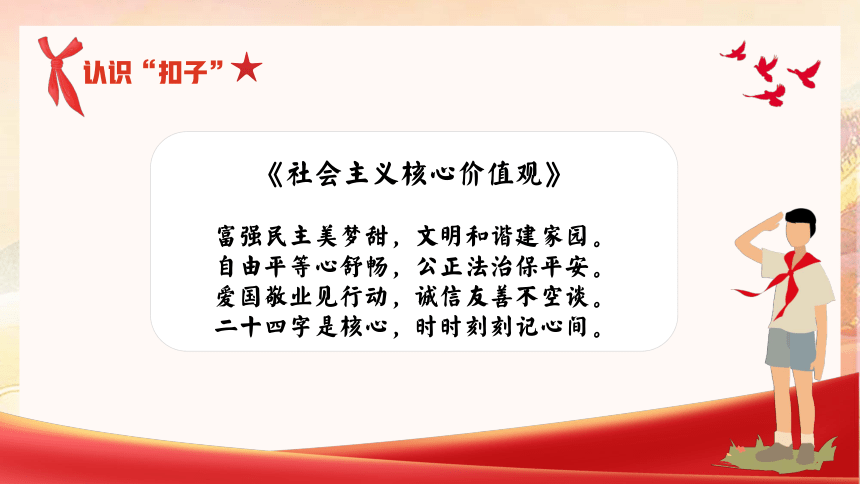 认识“扣子”★

《社会主义核心价值观》

富强民主美梦甜，文明和谐建家园。
自由平等心舒畅，公正法治保平安。
爱国敬业见行动，诚信友善不空谈。
二十四字是核心，时时刻刻记心间。